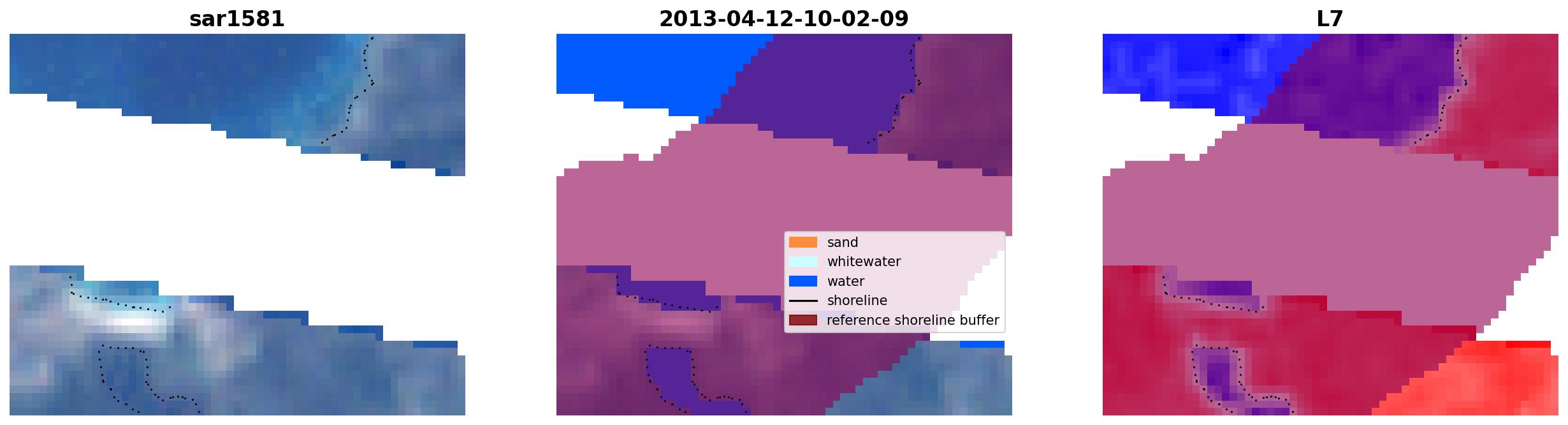 sar1581

2013-04-12-10-02-09

L7

sand
whitewater
water
shoreline
reference shoreline buffer